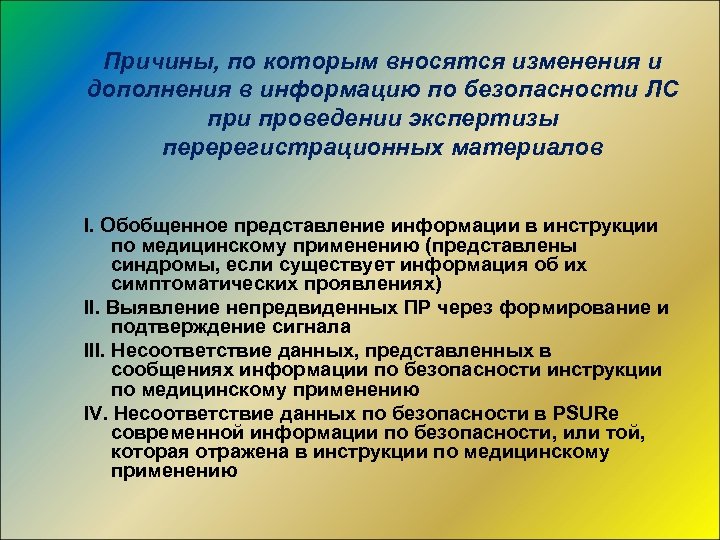 Причины, по которым вносятся изменения и дополнения в информацию по безопасности ЛС при проведении экспертизы перерегистрационных материалов

I. Обобщенное представление информации в инструкции по медицинскому применению (представлены синдромы, если существует информация об их симптоматических проявлениях)

II. Выявление непредвиденных ПР через формирование и подтверждение сигнала

III. Несоответствие данных, представленных в сообщениях информации по безопасности инструкции по медицинскому применению

IV. Несоответствие данных по безопасности в PSURe современной информации по безопасности, или той, которая отражена в инструкции по медицинскому применению